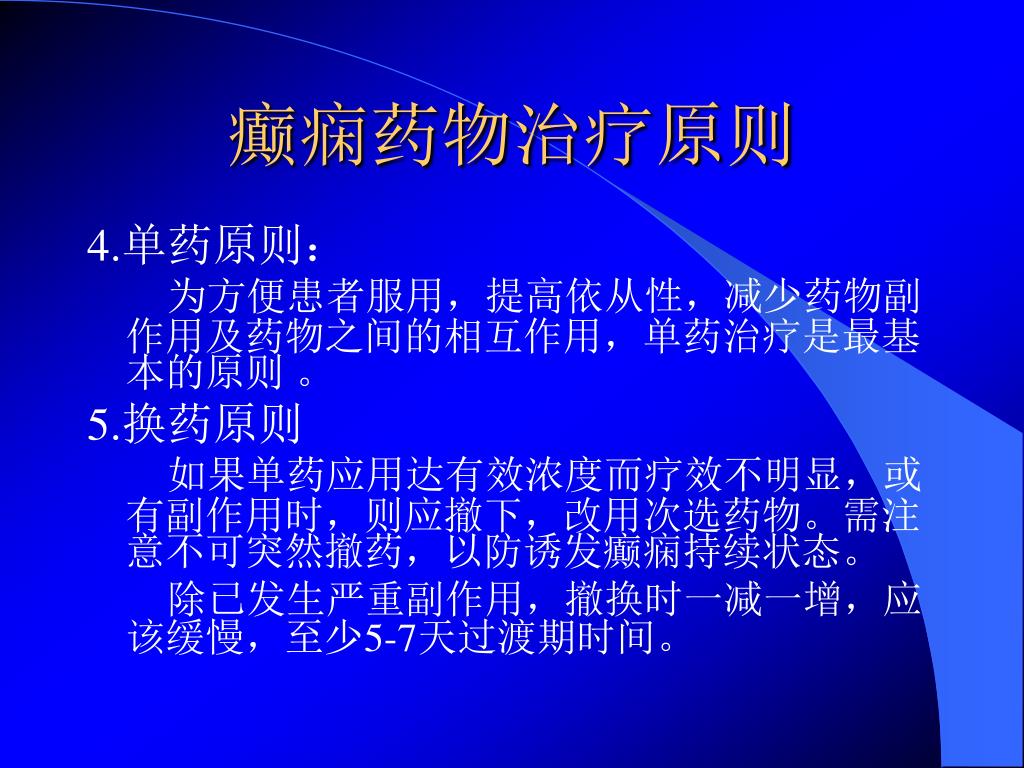 癫痫药物治疗原则

4.单药原则：

为方便患者服用，提高依从性，减少药物副作用及药物之间的相互作用，单药治疗是最基本的原则 。

5.换药原则

如果单药应用达有效浓度而疗效不明显，或有副作用时，则应撤下，改用次选药物。需注意不可突然撤药，以防诱发癫痫持续状态。

除已发生严重副作用，撤换时一减一增，应该缓慢，至少5-7天过渡期时间。